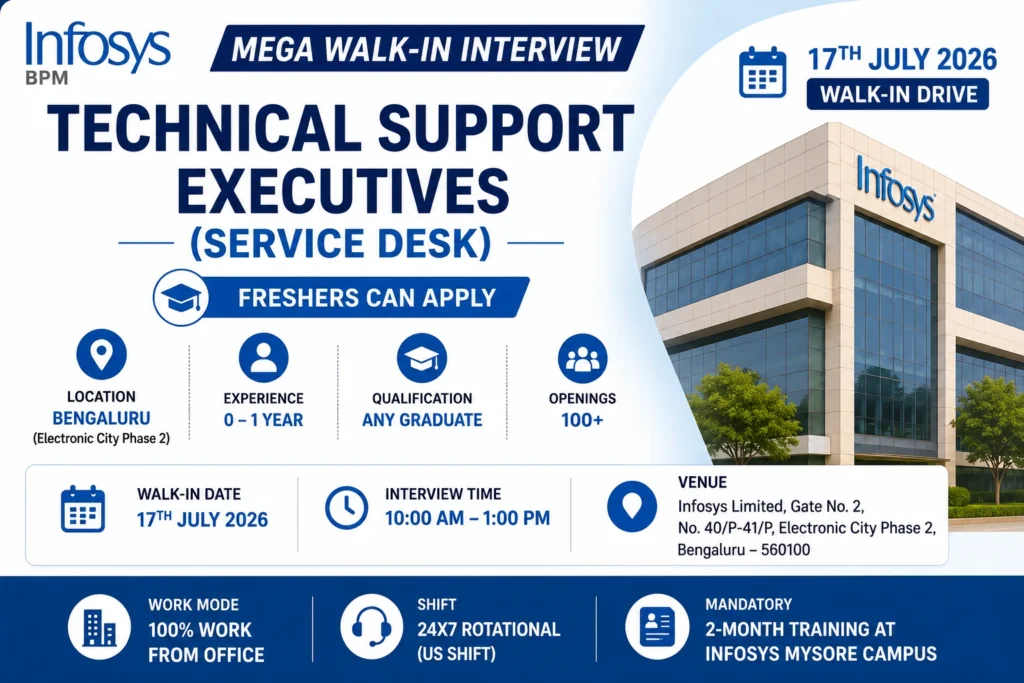 Infosys
BPM

MEGA WALK-IN INTERVIEW

17TH JULY 2026
WALK-IN DRIVE

TECHNICAL SUPPORT EXECUTIVES
(SERVICE DESK)

FRESHERS CAN APPLY

Infosys

LOCATION
BENGALURU
(Electronic City Phase 2)

EXPERIENCE
0 – 1 YEAR

QUALIFICATION
ANY GRADUATE

OPENINGS
100+

WALK-IN DATE
17TH JULY 2026

INTERVIEW TIME
10:00 AM – 1:00 PM

VENUE
Infosys Limited, Gate No. 2, No. 40/P-41/P, Electronic City Phase 2, Bengaluru – 560100

WORK MODE
100% WORK FROM OFFICE

SHIFT
24X7 ROTATIONAL
(US SHIFT)

MANDATORY
2-MONTH TRAINING AT INFOSYS MYSORE CAMPUS